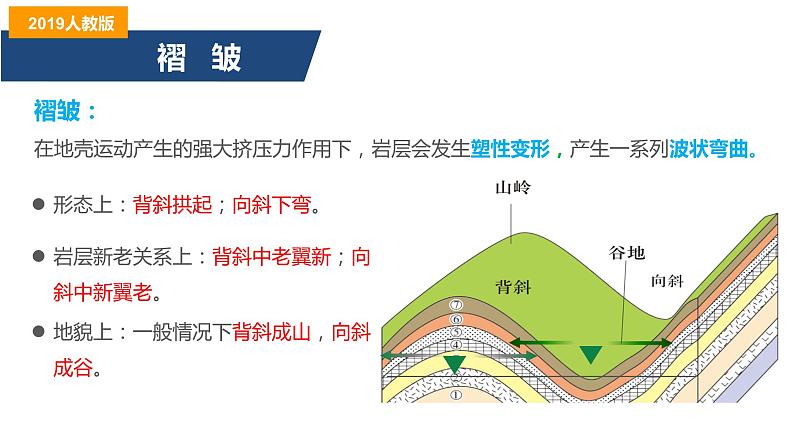 2019人教版

褶 皱

褶皱：

在地壳运动产生的强大挤压力作用下，岩层会发生塑性变形，产生一系列波状弯曲。

● 形态上：背斜拱起；向斜下弯。

● 岩层新老关系上：背斜中老翼新；向斜中新翼老。

● 地貌上：一般情况下背斜成山，向斜成谷。

山岭
谷地
背斜
向斜
⑦
⑥
⑤
④
①